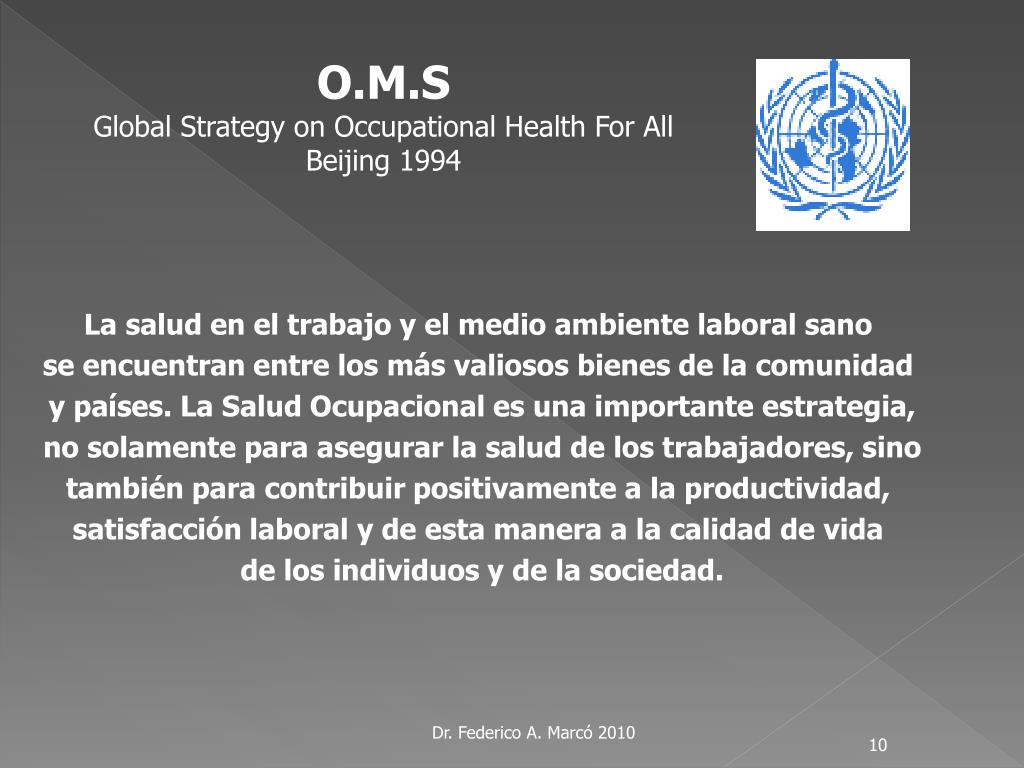 O.M.S
Global Strategy on Occupational Health For All
Beijing 1994

La salud en el trabajo y el medio ambiente laboral sano se encuentran entre los más valiosos bienes de la comunidad y países. La Salud Ocupacional es una importante estrategia, no solamente para asegurar la salud de los trabajadores, sino también para contribuir positivamente a la productividad, satisfacción laboral y de esta manera a la calidad de vida de los individuos y de la sociedad.

Dr. Federico A. Marcó 2010

10